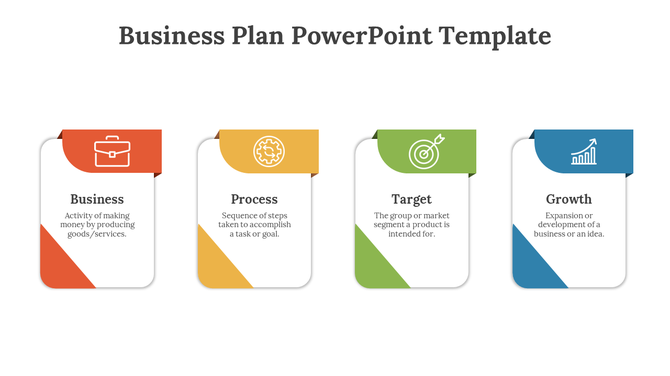 Business Plan PowerPoint Template

Business

Activity of making money by producing goods/services.

Process

Sequence of steps taken to accomplish a task or goal.

Target

The group or market segment a product is intended for.

Growth

Expansion or development of a business or an idea.